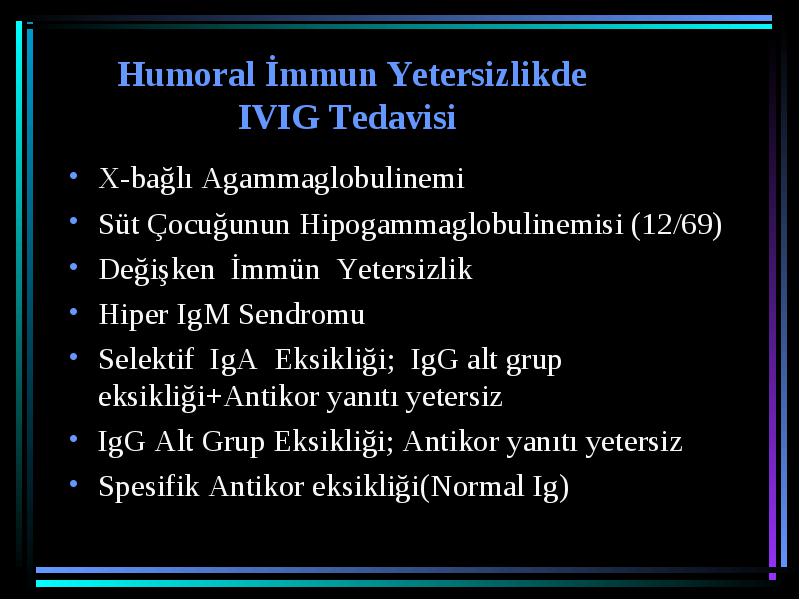 Humoral İmmun Yetersizlikde IVIG Tedavisi

• X-bağlı Agammaglobulinemi
• Süt Çocuğunun Hipogammaglobulinemisi (12/69)
• Değişken İmmün Yetersizlik
• Hiper IgM Sendromu
• Selektif IgA Eksikliği; IgG alt grup eksikliği+Antikor yanıtı yetersiz
• IgG Alt Grup Eksikliği; Antikor yanıtı yetersiz
• Spesifik Antikor eksikliği(Normal Ig)